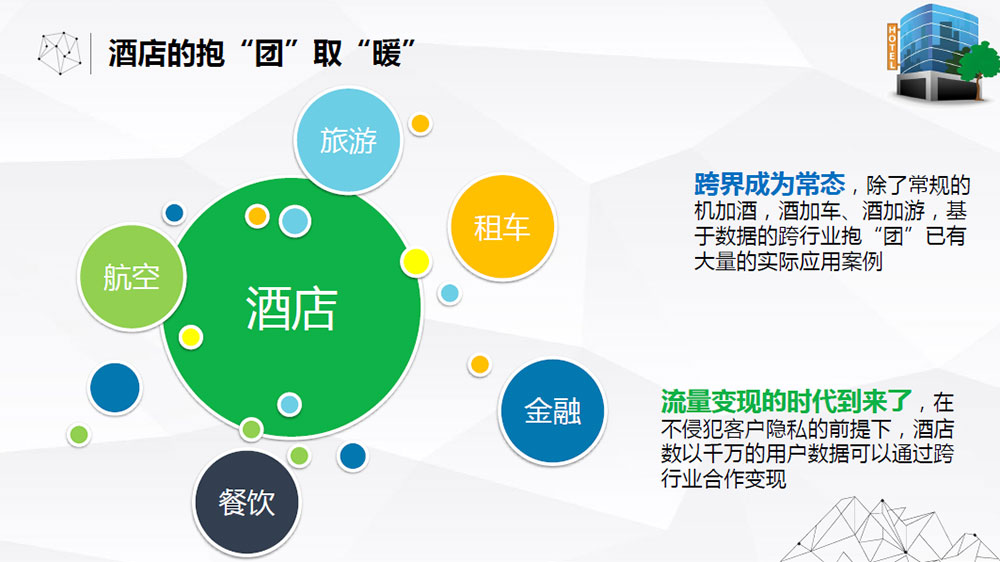 酒店的抱“团”取“暖”

HOTEL

旅游

租车

航空

酒店

金融

餐饮

跨界成为常态，除了常规的机加酒，酒加车、酒加游，基于数据的跨行业抱“团”已有大量的实际应用案例

流量变现的时代到来了，在不侵犯客户隐私的前提下，酒店数以千万的用户数据可以通过跨行业合作变现